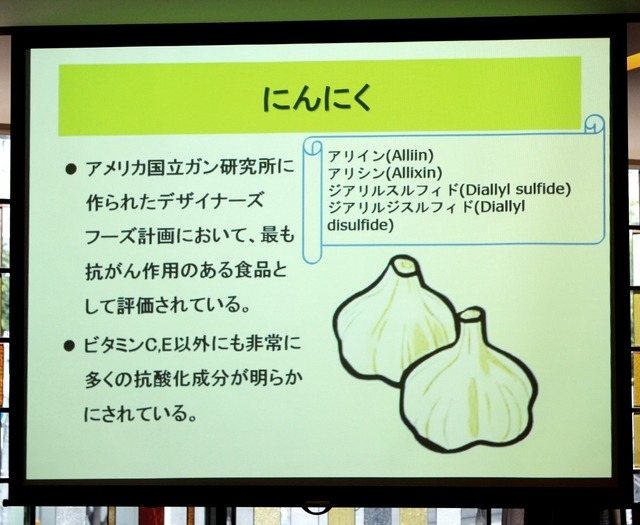 にんにく

● アメリカ国立ガン研究所に作られたデザイナーズフーズ計画において、最も抗がん作用のある食品として評価されている。

● ビタミンC,E以外にも非常に多くの抗酸化成分が明らかにされている。

アリイン(Alliin)
アリシン(Allixin)
ジアリルスルフィド(Diallyl sulfide)
ジアリルジスルフィド(Diallyl disulfide)